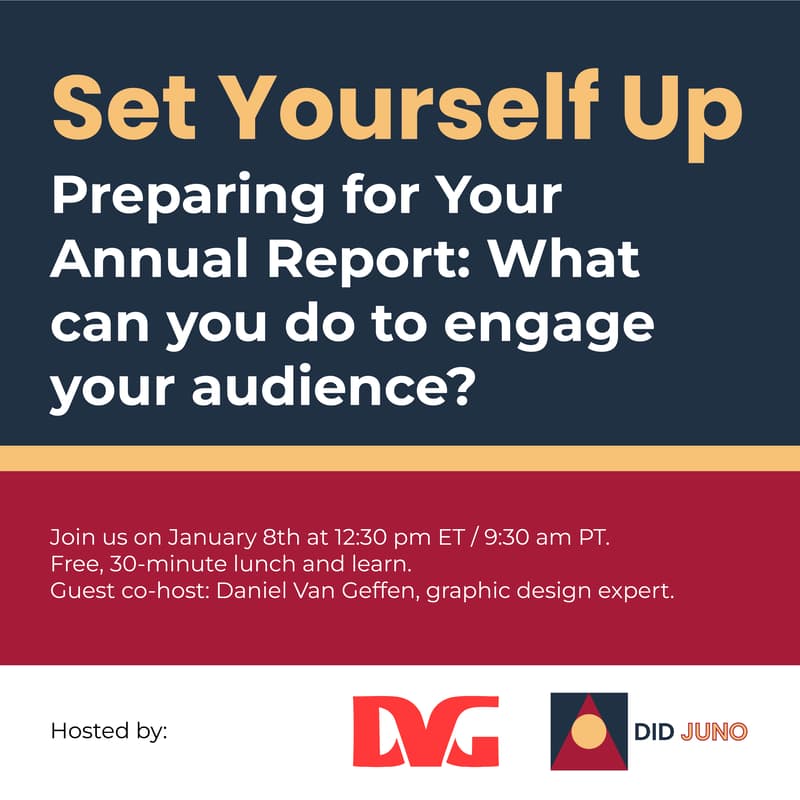 Set Yourself Up

Preparing for Your Annual Report: What can you do to engage your audience?

Join us on January 8th at 12:30 pm ET / 9:30 am PT.
Free, 30-minute lunch and learn.
Guest co-host: Daniel Van Geffen, graphic design expert.

Hosted by:

DVG

DID JUNO